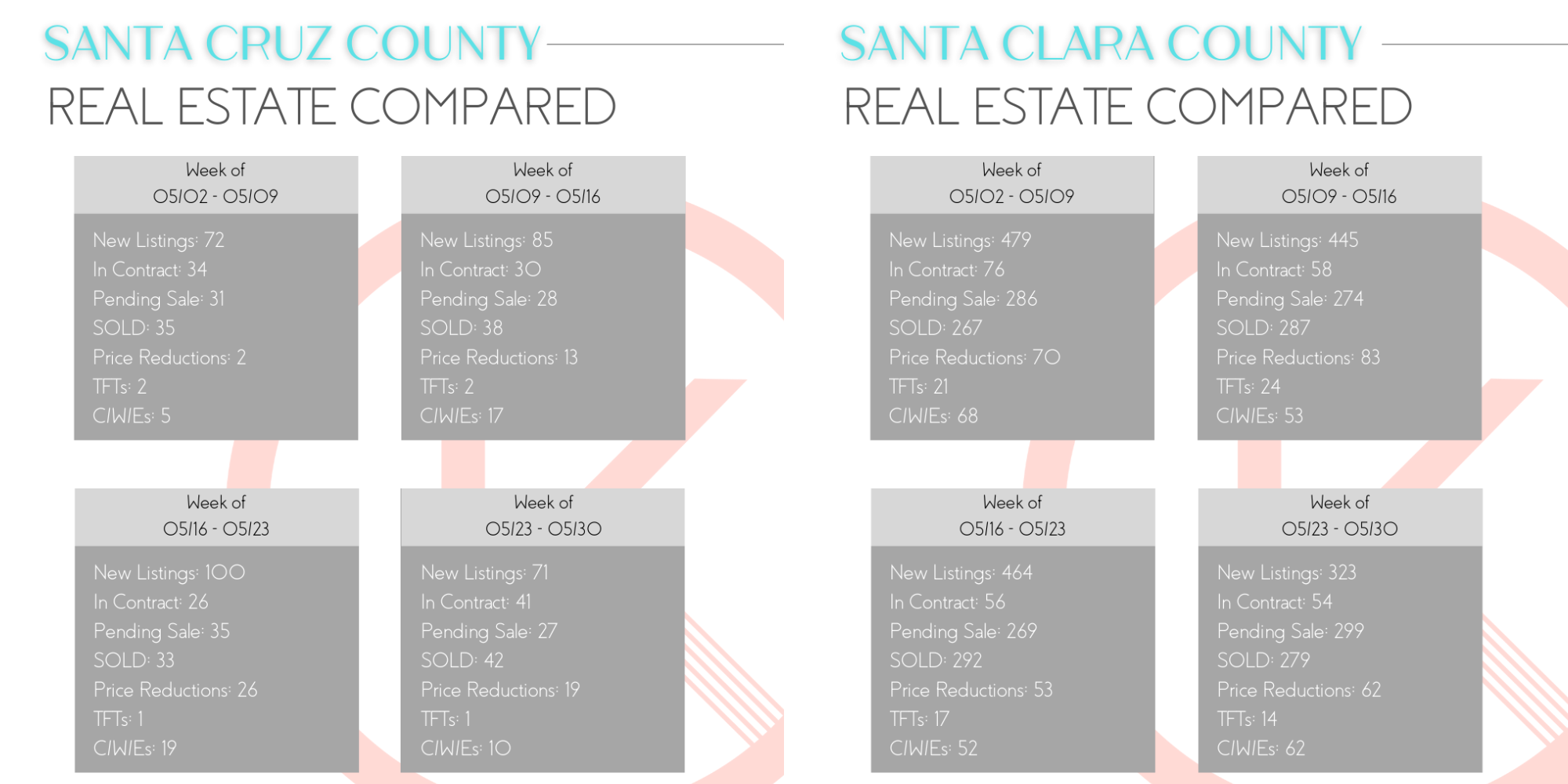 SANTA CRUZ COUNTY
REAL ESTATE COMPARED

Week of
05/02 - 05/09

New Listings: 72
In Contract: 34
Pending Sale: 31
SOLD: 35
Price Reductions: 2
TFTs: 2
C/W/Es: 5

Week of
05/09 - 05/16

New Listings: 85
In Contract: 30
Pending Sale: 28
SOLD: 38
Price Reductions: 13
TFTs: 2
C/W/Es: 17

Week of
05/16 - 05/23

New Listings: 100
In Contract: 26
Pending Sale: 35
SOLD: 33
Price Reductions: 26
TFTs: 1
C/W/Es: 19

Week of
05/23 - 05/30

New Listings: 71
In Contract: 41
Pending Sale: 27
SOLD: 42
Price Reductions: 19
TFTs: 1
C/W/Es: 10

SANTA CLARA COUNTY
REAL ESTATE COMPARED

Week of
05/02 - 05/09

New Listings: 479
In Contract: 76
Pending Sale: 286
SOLD: 267
Price Reductions: 70
TFTs: 21
C/W/Es: 68

Week of
05/09 - 05/16

New Listings: 445
In Contract: 58
Pending Sale: 274
SOLD: 287
Price Reductions: 83
TFTs: 24
C/W/Es: 53

Week of
05/16 - 05/23

New Listings: 464
In Contract: 56
Pending Sale: 269
SOLD: 292
Price Reductions: 53
TFTs: 17
C/W/Es: 52

Week of
05/23 - 05/30

New Listings: 323
In Contract: 54
Pending Sale: 299
SOLD: 279
Price Reductions: 62
TFTs: 14
C/W/Es: 62